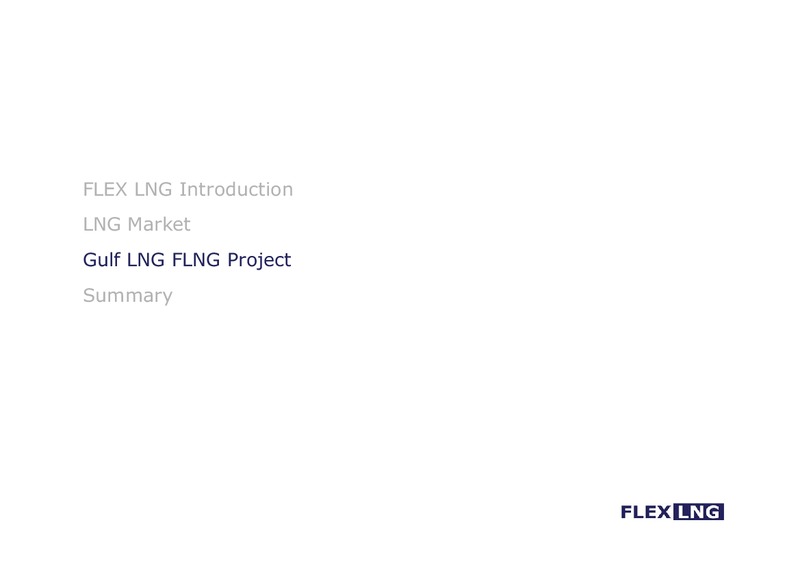 FLEX LNG Introduction

LNG Market

Gulf LNG FLNG Project

Summary

FLEX LNG